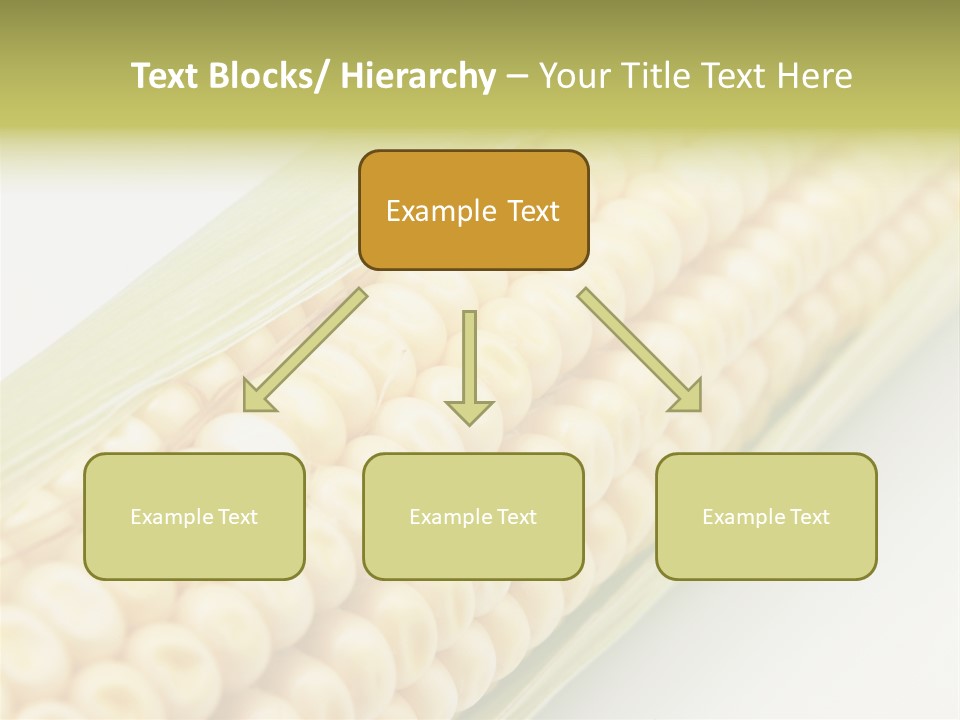 Text Blocks/ Hierarchy – Your Title Text Here

Example Text

Example Text

Example Text

Example Text